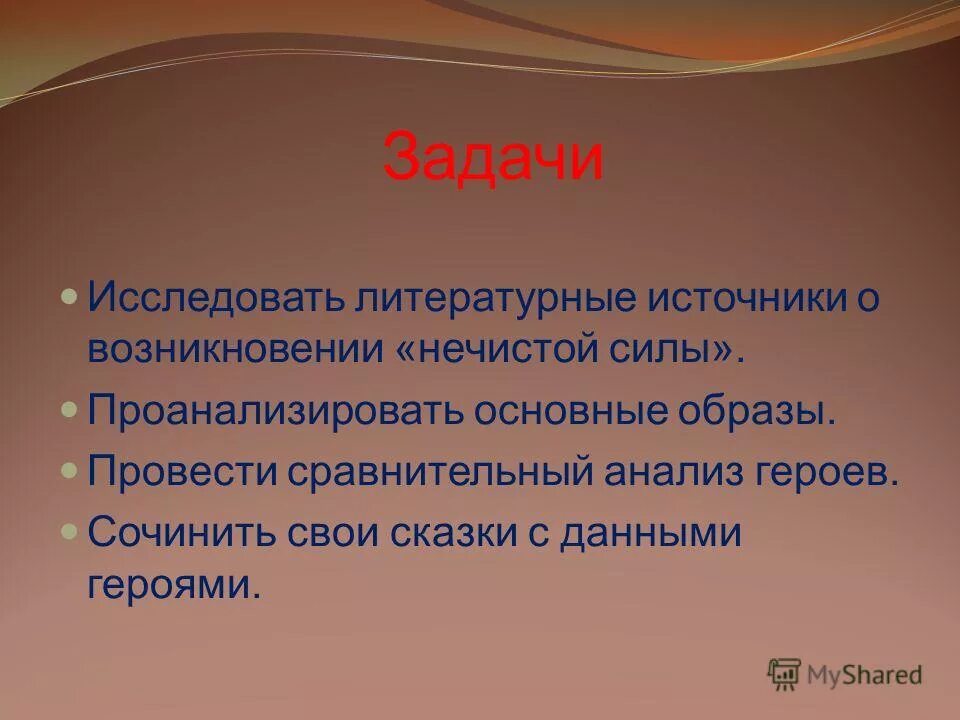 Задачи

Исследовать литературные источники о возникновении «нечистой силы».

Проанализировать основные образы.

Провести сравнительный анализ героев.

Сочинить свои сказки с данными героями.

MyShared